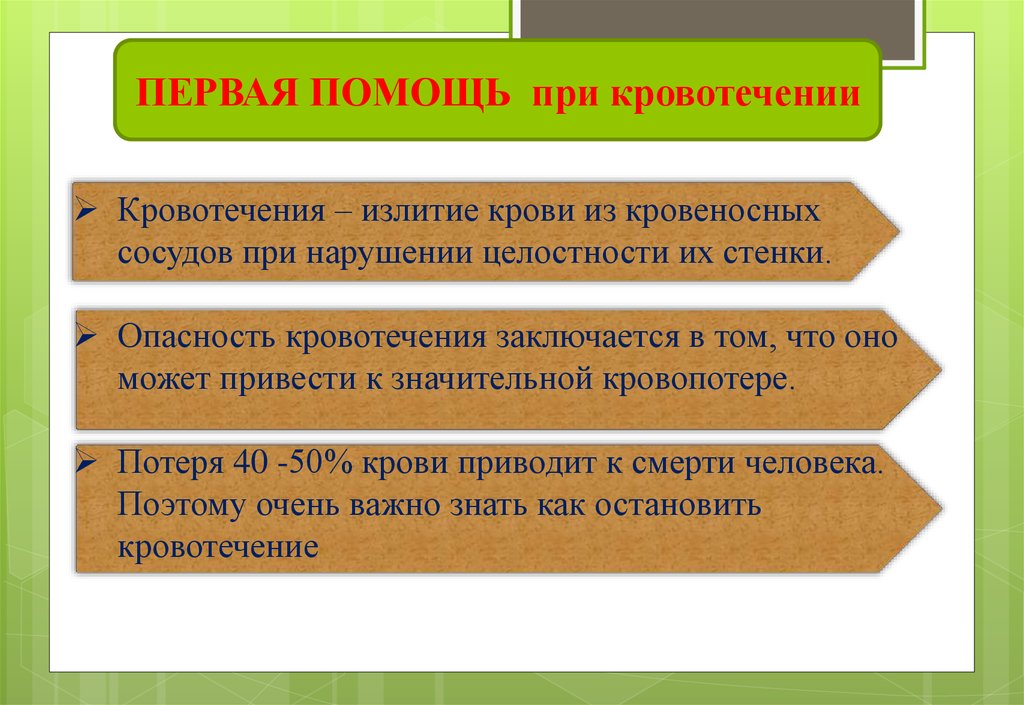 ПЕРВАЯ ПОМОЩЬ при кровотечении

➢ Кровотечения – излитие крови из кровеносных сосудов при нарушении целостности их стенки.

➢ Опасность кровотечения заключается в том, что оно может привести к значительной кровопотере.

➢ Потеря 40 -50% крови приводит к смерти человека. Поэтому очень важно знать как остановить кровотечение